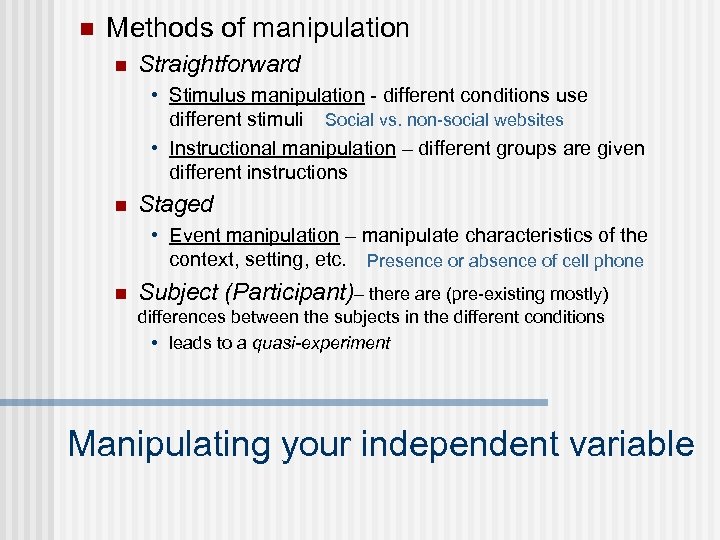 Methods of manipulation

Straightforward

• Stimulus manipulation - different conditions use different stimuli Social vs. non-social websites

• Instructional manipulation – different groups are given different instructions

Staged

• Event manipulation – manipulate characteristics of the context, setting, etc. Presence or absence of cell phone

Subject (Participant)– there are (pre-existing mostly) differences between the subjects in the different conditions

• leads to a quasi-experiment

Manipulating your independent variable